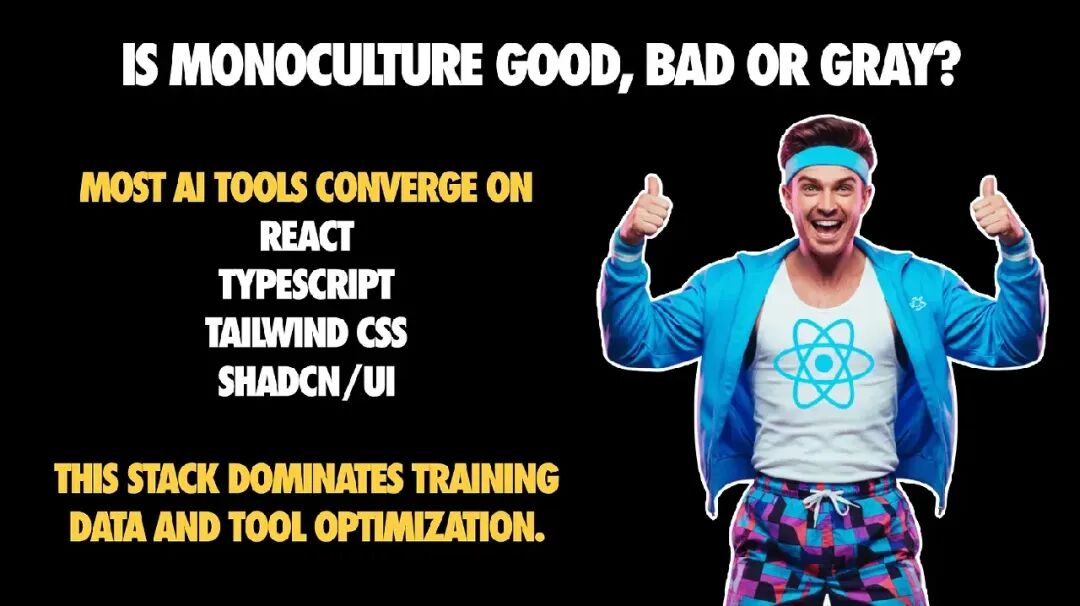 IS MONOCULTURE GOOD, BAD OR GRAY?

MOST AI TOOLS CONVERGE ON
REACT
TYPESCRIPT
TAILWIND CSS
SHADCN/UI

THIS STACK DOMINATES TRAINING DATA AND TOOL OPTIMIZATION.